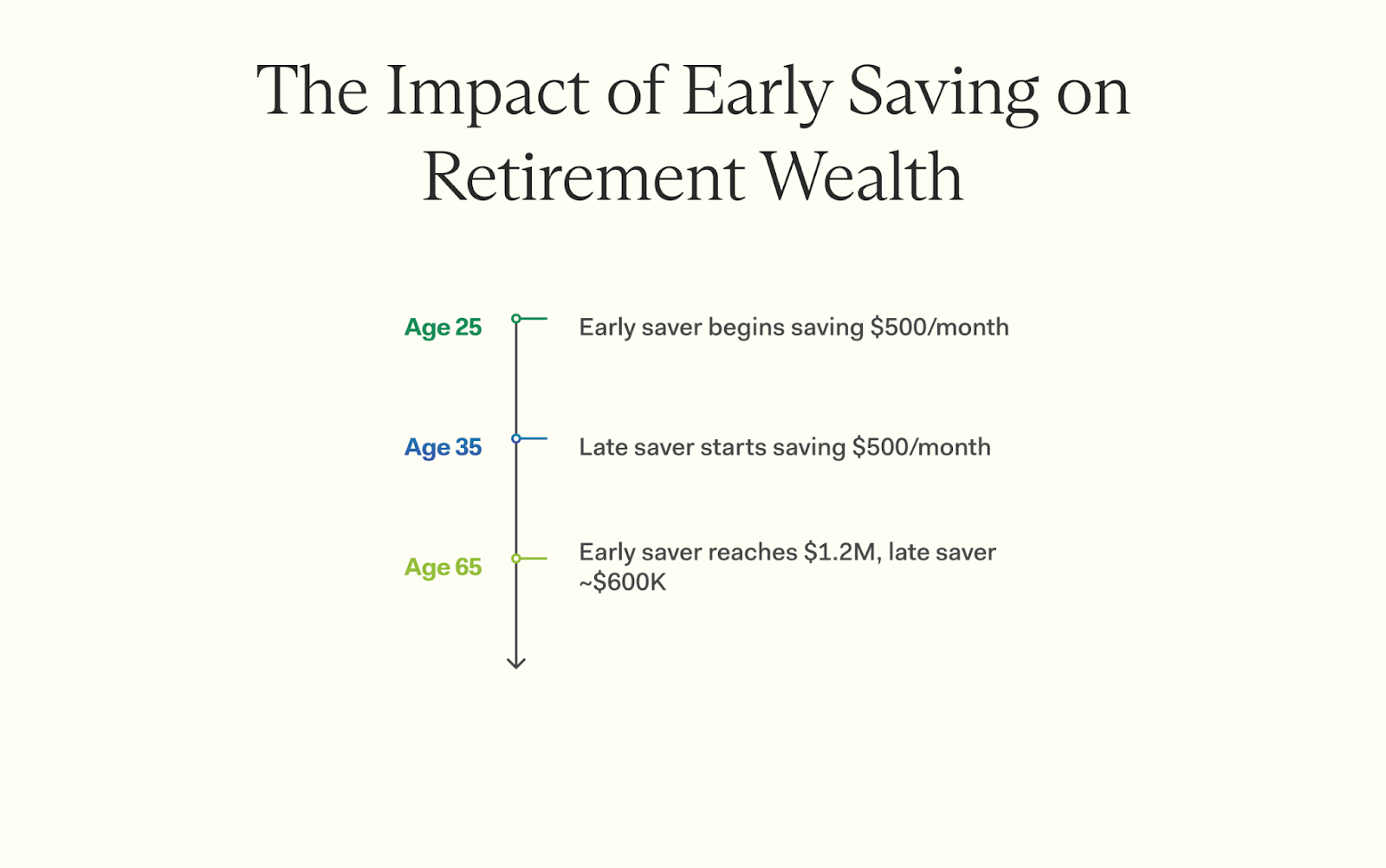 The Impact of Early Saving on Retirement Wealth

Age 25

Early saver begins saving \$500/month

Age 35

Late saver starts saving \$500/month

Age 65

Early saver reaches \$1.2M, late saver ~\$600K